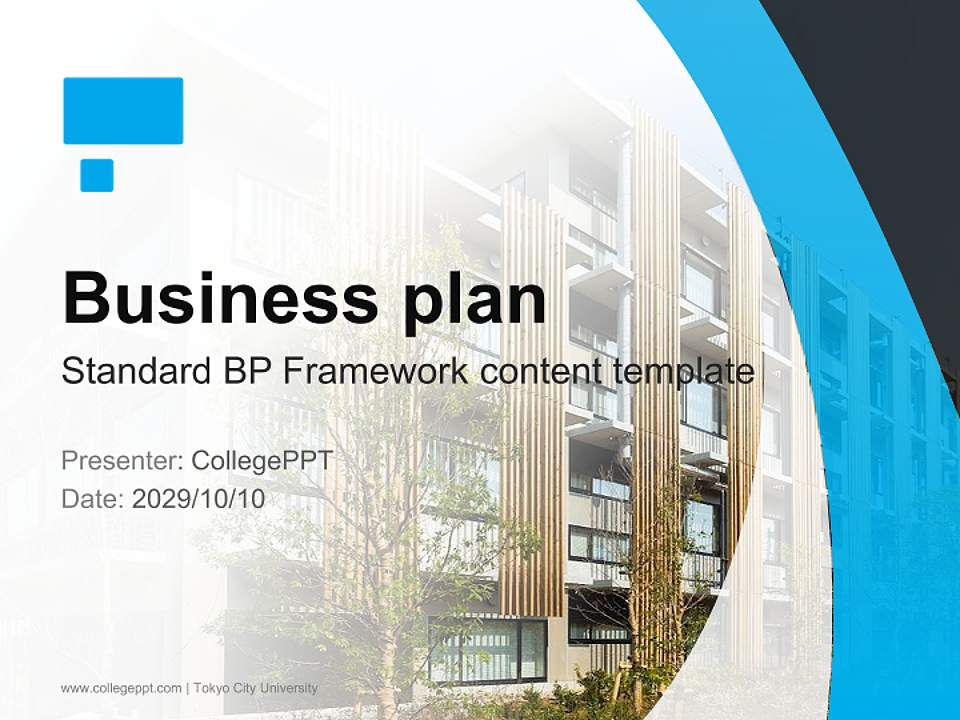 Business plan

Standard BP Framework content template

Presenter: CollegePPT
Date: 2029/10/10

www.collegeppt.com | Tokyo City University